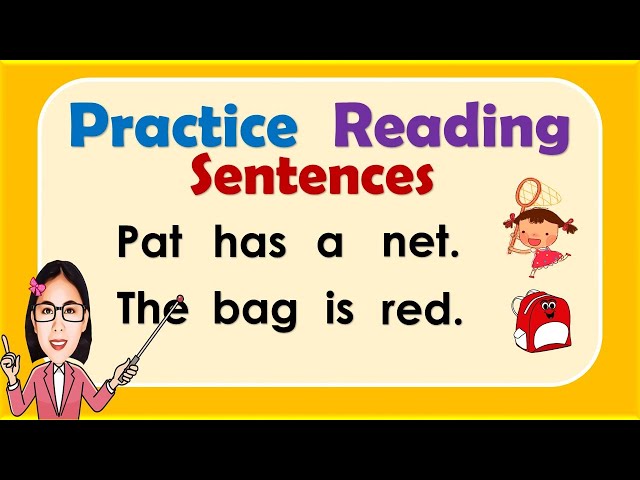 Practice Reading
Sentences

Pat has a net.
The bag is red.